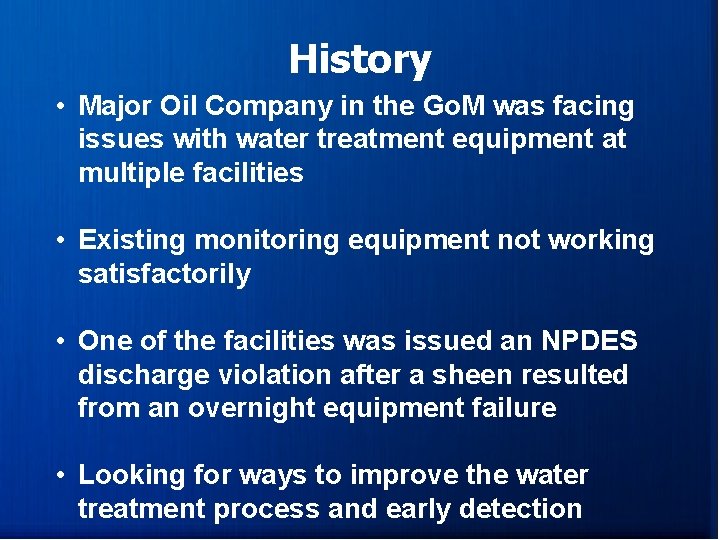 History

• Major Oil Company in the GoM was facing issues with water treatment equipment at multiple facilities

• Existing monitoring equipment not working satisfactorily

• One of the facilities was issued an NPDES discharge violation after a sheen resulted from an overnight equipment failure

• Looking for ways to improve the water treatment process and early detection